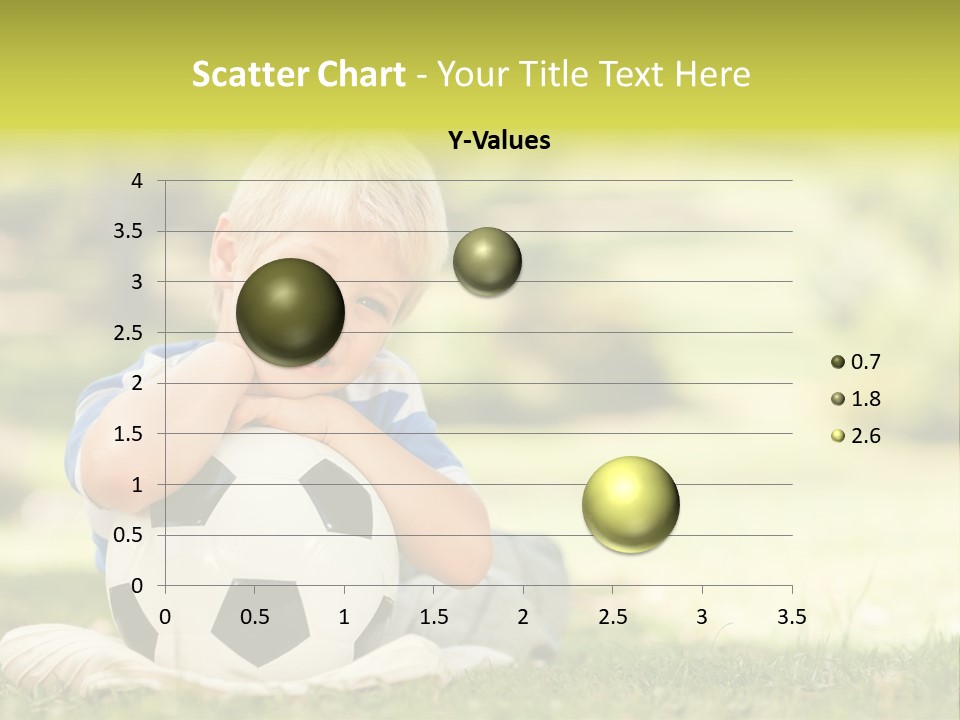 Scatter Chart - Your Title Text Here

Y-Values

4
3.5
3
2.5
2
1.5
1
0.5
0

0 0.5 1 1.5 2 2.5 3 3.5

0.7
1.8
2.6